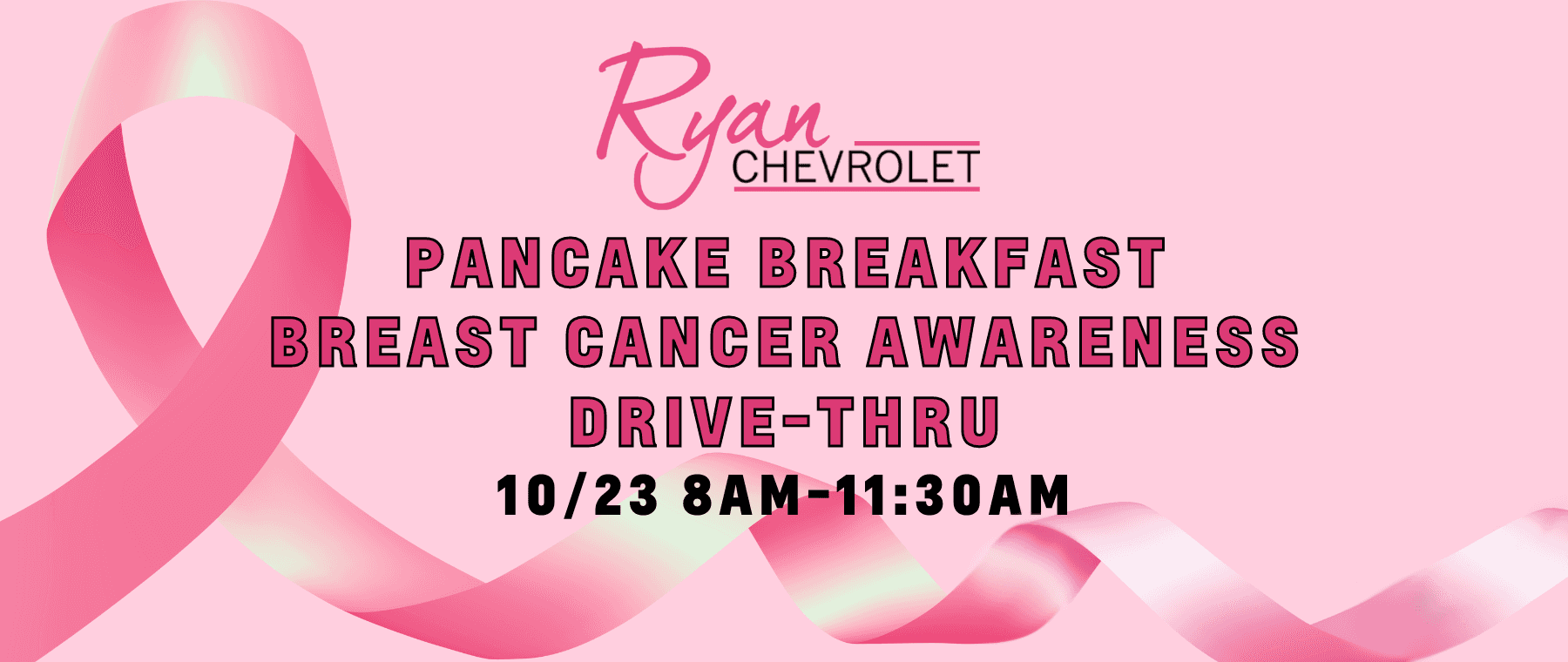 Ryan
CHEVROLET

PANCAKE BREAKFAST
BREAST CANCER AWARENESS
DRIVE-THRU
10/23 8AM-11:30AM